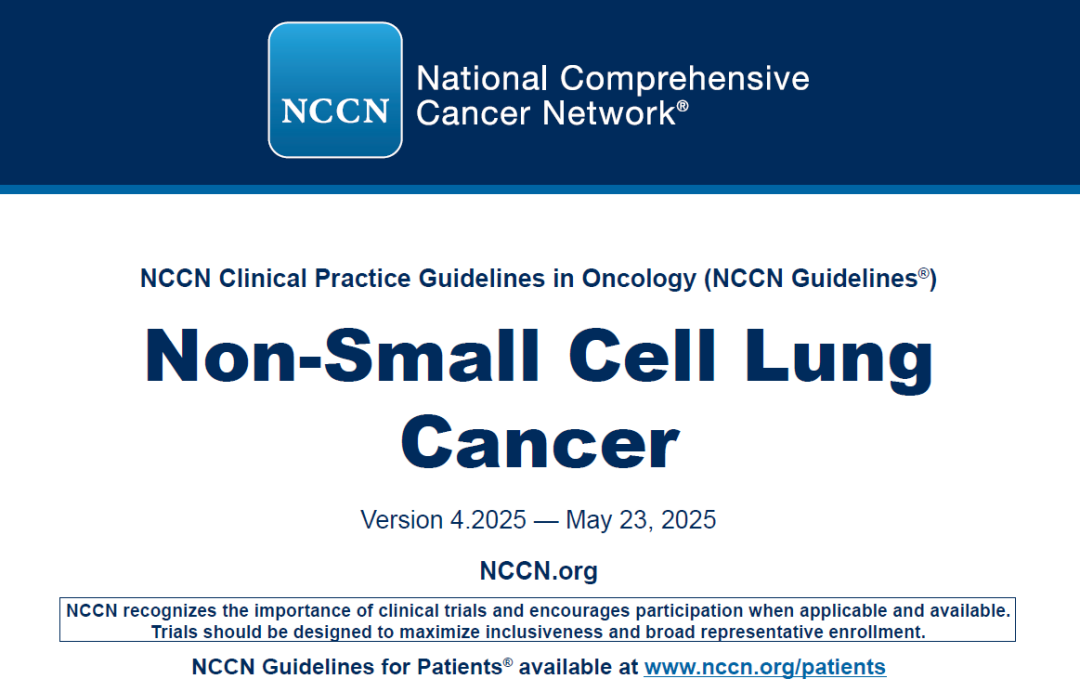 NCCN

National Comprehensive Cancer Network®

NCCN Clinical Practice Guidelines in Oncology (NCCN Guidelines®)

Non-Small Cell Lung Cancer

Version 4.2025 — May 23, 2025

NCCN.org

NCCN recognizes the importance of clinical trials and encourages participation when applicable and available. Trials should be designed to maximize inclusiveness and broad representative enrollment.

NCCN Guidelines for Patients® available at www.nccn.org/patients